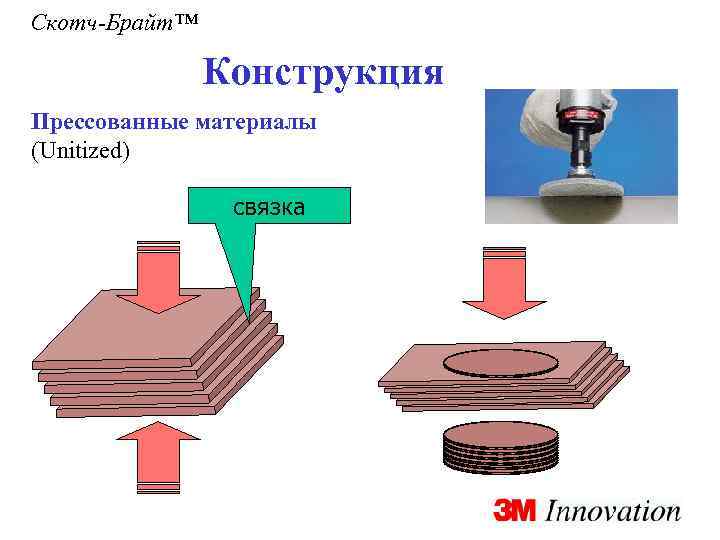 Скотч-Брайт™

Конструкция

Прессованные материалы
(Unitized)

связка

3M Innovation